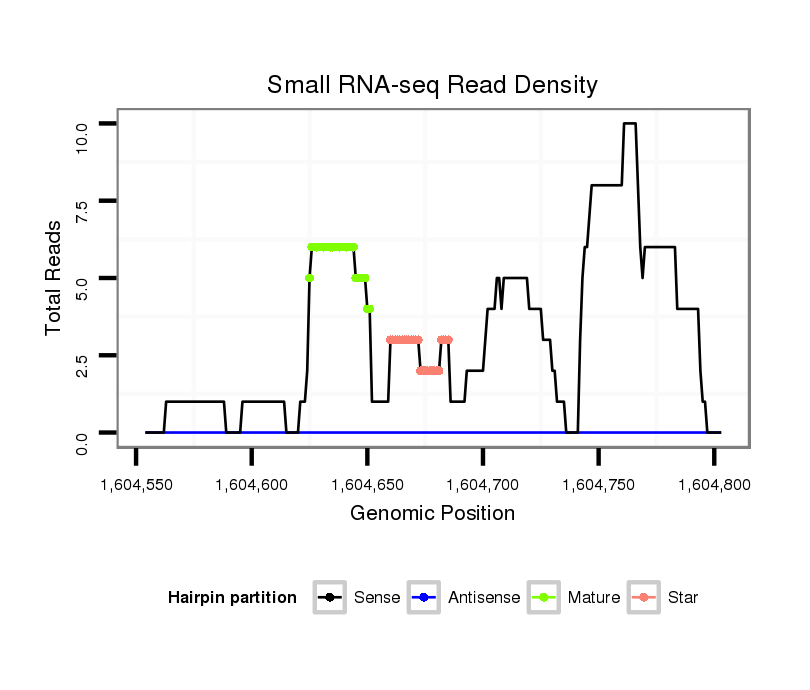 Small RNA-seq Read Density

Total Reads

10.0
7.5
5.0
2.5
0.0

1,604,550
1,604,600
1,604,650
1,604,700
1,604,750
1,604,800

Genomic Position

Hairpin partition
Sense
Antisense
Mature
Star